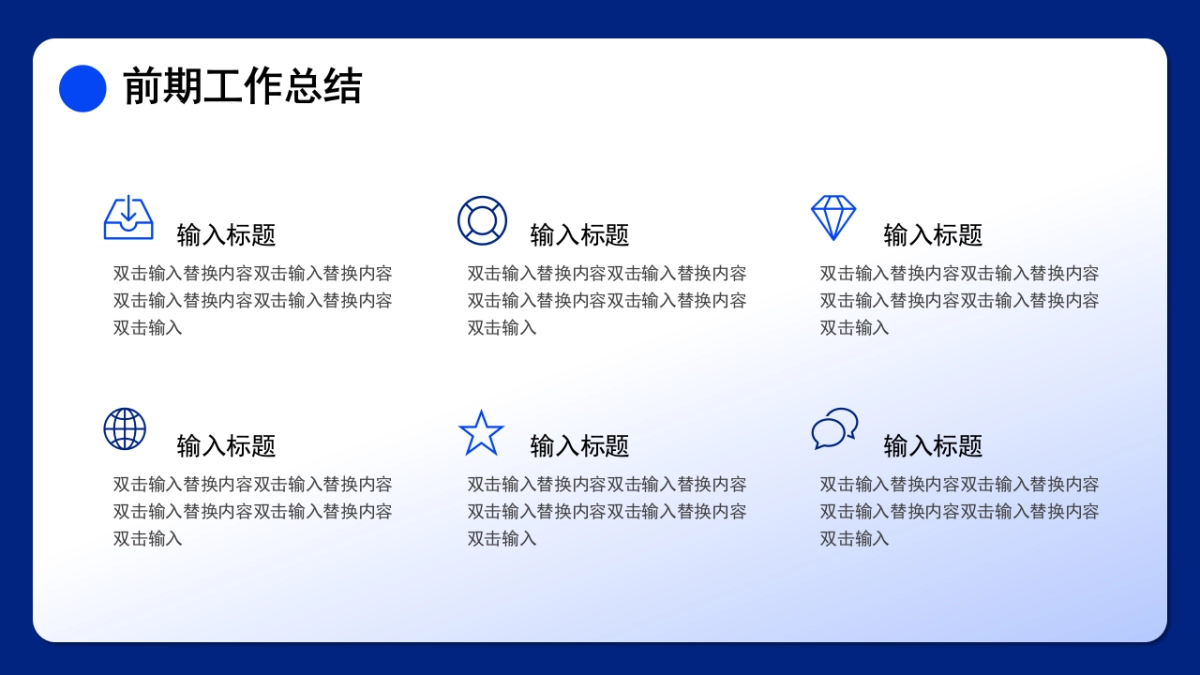 前期工作总结

输入标题
双击输入替换内容双击输入替换内容双击输入替换内容双击输入替换内容双击输入

输入标题
双击输入替换内容双击输入替换内容双击输入替换内容双击输入替换内容双击输入

输入标题
双击输入替换内容双击输入替换内容双击输入替换内容双击输入替换内容双击输入

输入标题
双击输入替换内容双击输入替换内容双击输入替换内容双击输入替换内容双击输入

输入标题
双击输入替换内容双击输入替换内容双击输入替换内容双击输入替换内容双击输入

输入标题
双击输入替换内容双击输入替换内容双击输入替换内容双击输入替换内容双击输入